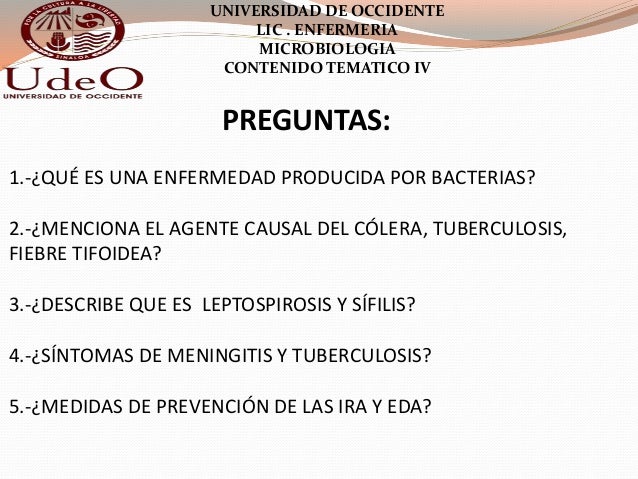 POR LA CULTURA A LA LIBERTAD
SINALOA
UdeO
UNIVERSIDAD DE OCCIDENTE

UNIVERSIDAD DE OCCIDENTE
LIC . ENFERMERIA
MICROBIOLOGIA
CONTENIDO TEMATICO IV

PREGUNTAS:

1.-¿QUÉ ES UNA ENFERMEDAD PRODUCIDA POR BACTERIAS?

2.-¿MENCIONA EL AGENTE CAUSAL DEL CÓLERA, TUBERCULOSIS, FIEBRE TIFOIDEA?

3.-¿DESCRIBE QUE ES LEPTOSPIROSIS Y SÍFILIS?

4.-¿SÍNTOMAS DE MENINGITIS Y TUBERCULOSIS?

5.-¿MEDIDAS DE PREVENCIÓN DE LAS IRA Y EDA?